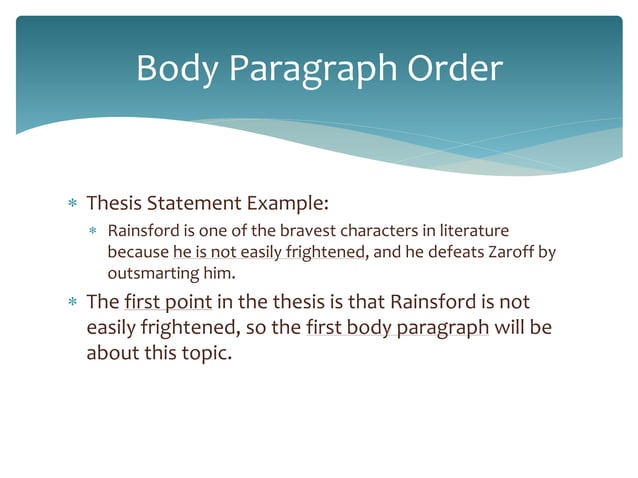 Body Paragraph Order

* Thesis Statement Example:
  * Rainsford is one of the bravest characters in literature because he is not easily frightened, and he defeats Zaroff by outsmarting him.
* The first point in the thesis is that Rainsford is not easily frightened, so the first body paragraph will be about this topic.